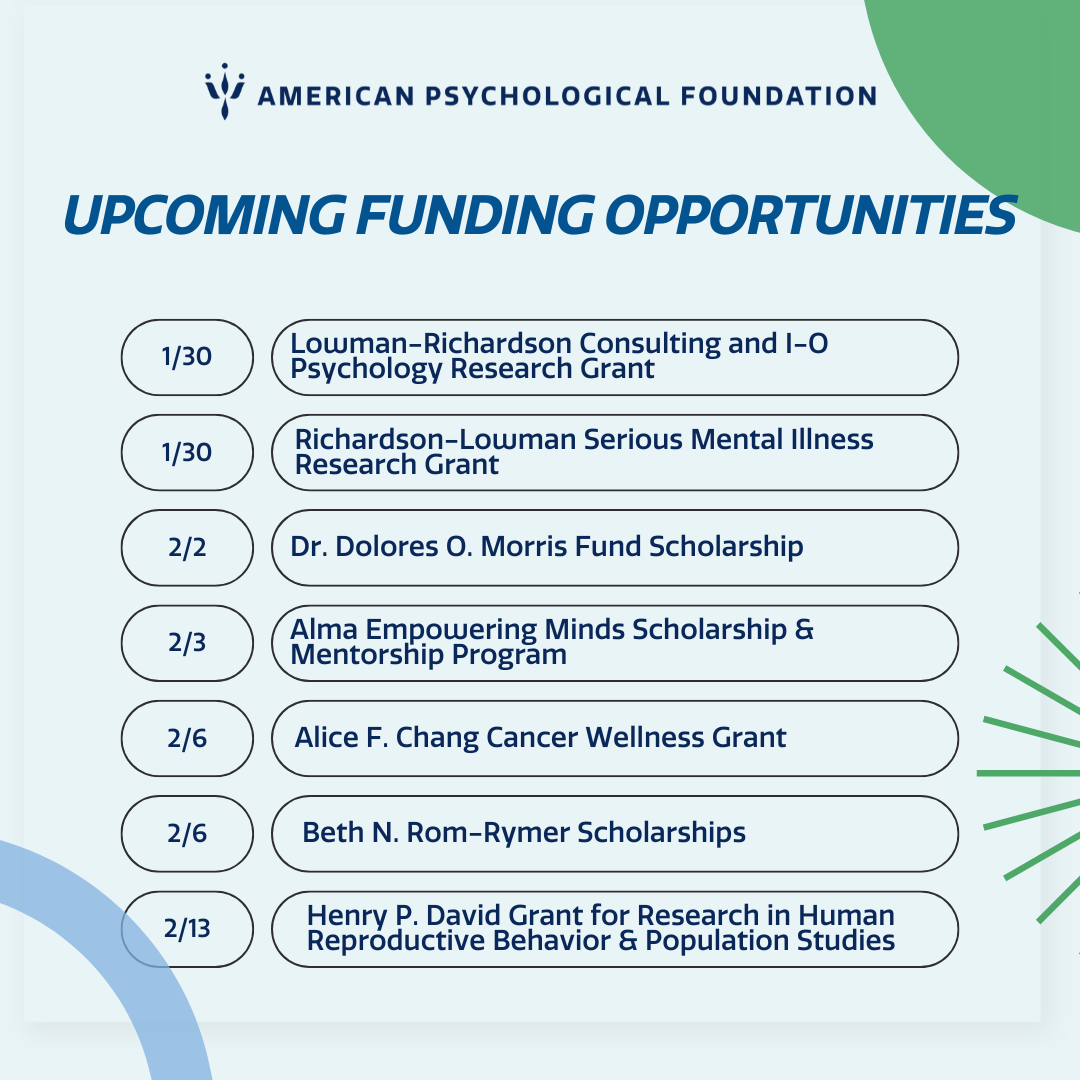 AMERICAN PSYCHOLOGICAL FOUNDATION

UPCOMING FUNDING OPPORTUNITIES

1/30 Lowman-Richardson Consulting and I-O Psychology Research Grant

1/30 Richardson-Lowman Serious Mental Illness Research Grant

2/2 Dr. Dolores O. Morris Fund Scholarship

2/3 Alma Empowering Minds Scholarship & Mentorship Program

2/6 Alice F. Chang Cancer Wellness Grant

2/6 Beth N. Rom-Rymer Scholarships

2/13 Henry P. David Grant for Research in Human Reproductive Behavior & Population Studies